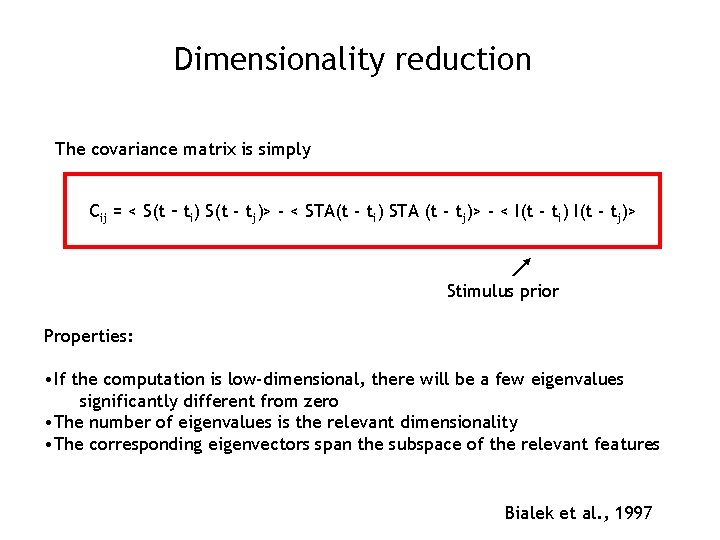 Dimensionality reduction

The covariance matrix is simply

$C_{ij} = < S(t - t_i) S(t - t_j)> - < STA(t - t_i) STA (t - t_j)> - < I(t - t_i) I(t - t_j)>$

Stimulus prior

Properties:

•If the computation is low-dimensional, there will be a few eigenvalues significantly different from zero
•The number of eigenvalues is the relevant dimensionality
•The corresponding eigenvectors span the subspace of the relevant features

Bialek et al., 1997